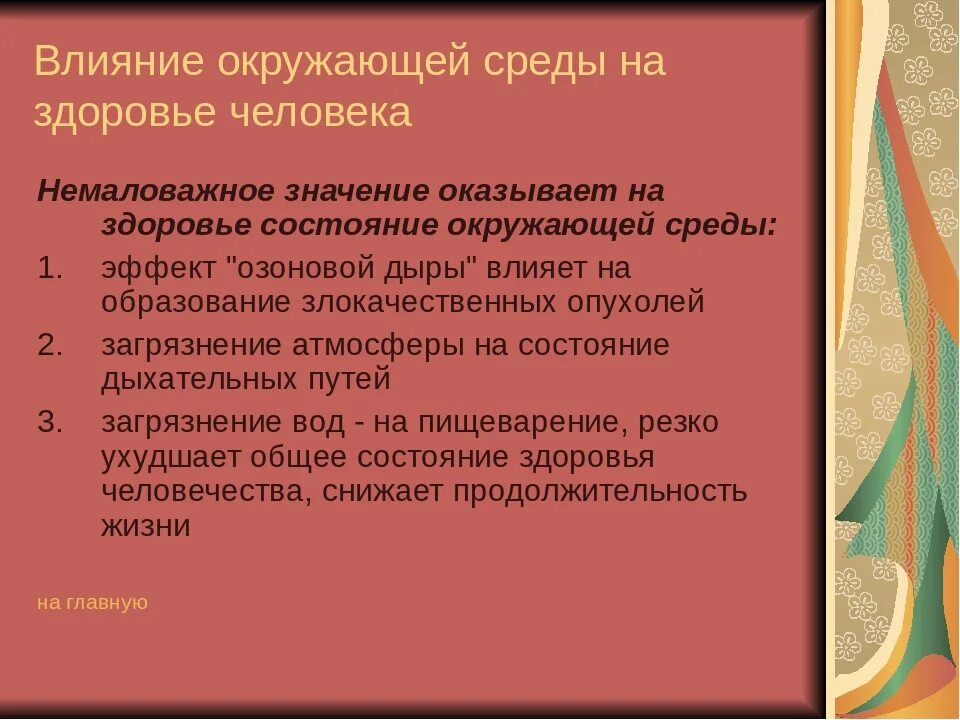 Влияние окружающей среды на здоровье человека

Немаловажное значение оказывает на здоровье состояние окружающей среды:

1. эффект "озоновой дыры" влияет на образование злокачественных опухолей
2. загрязнение атмосферы на состояние дыхательных путей
3. загрязнение вод - на пищеварение, резко ухудшает общее состояние здоровья человечества, снижает продолжительность жизни

на главную